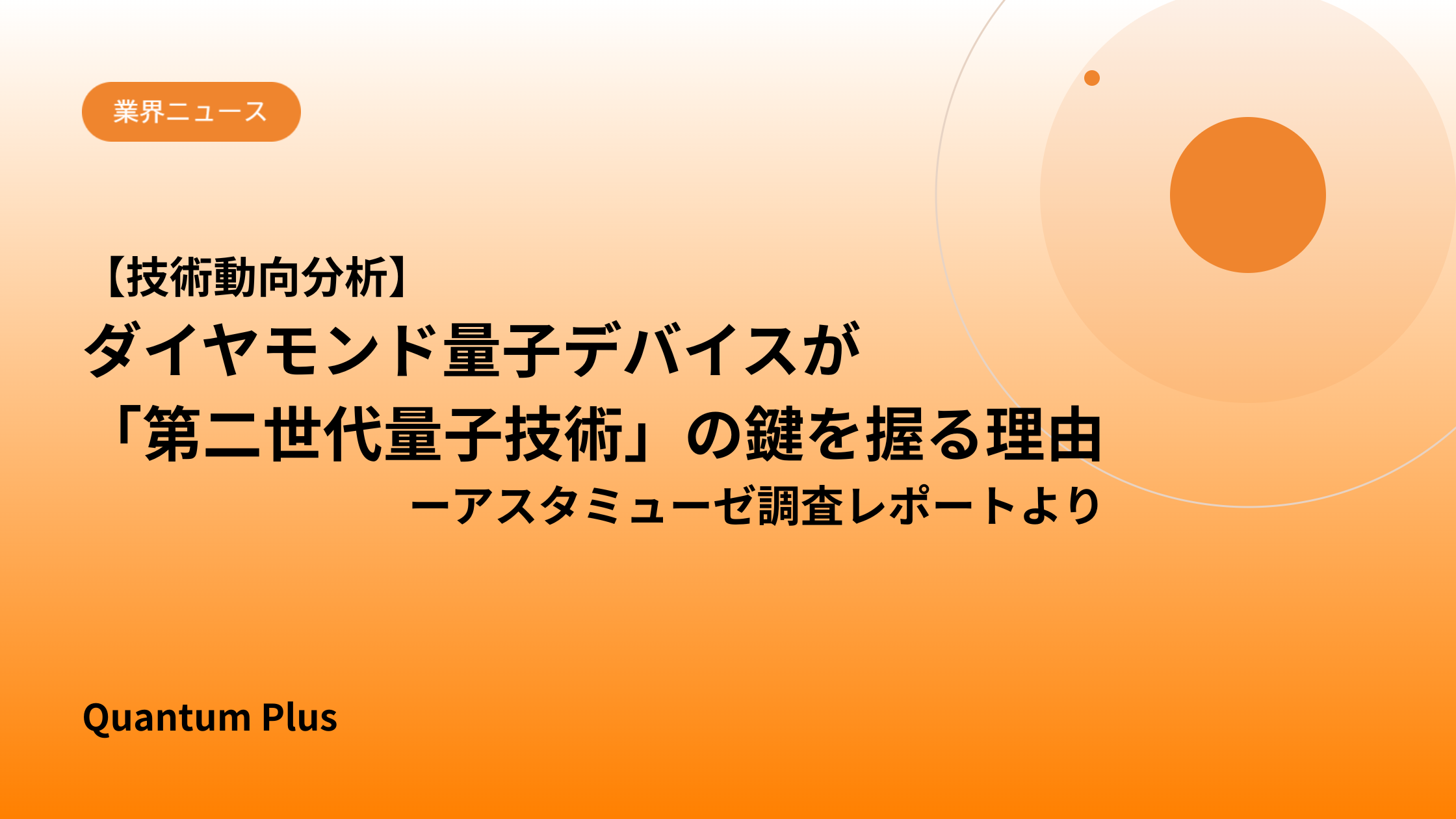 業界ニュース

【技術動向分析】
ダイヤモンド量子デバイスが
「第二世代量子技術」の鍵を握る理由
ーアスタミューゼ調査レポートより

Quantum Plus